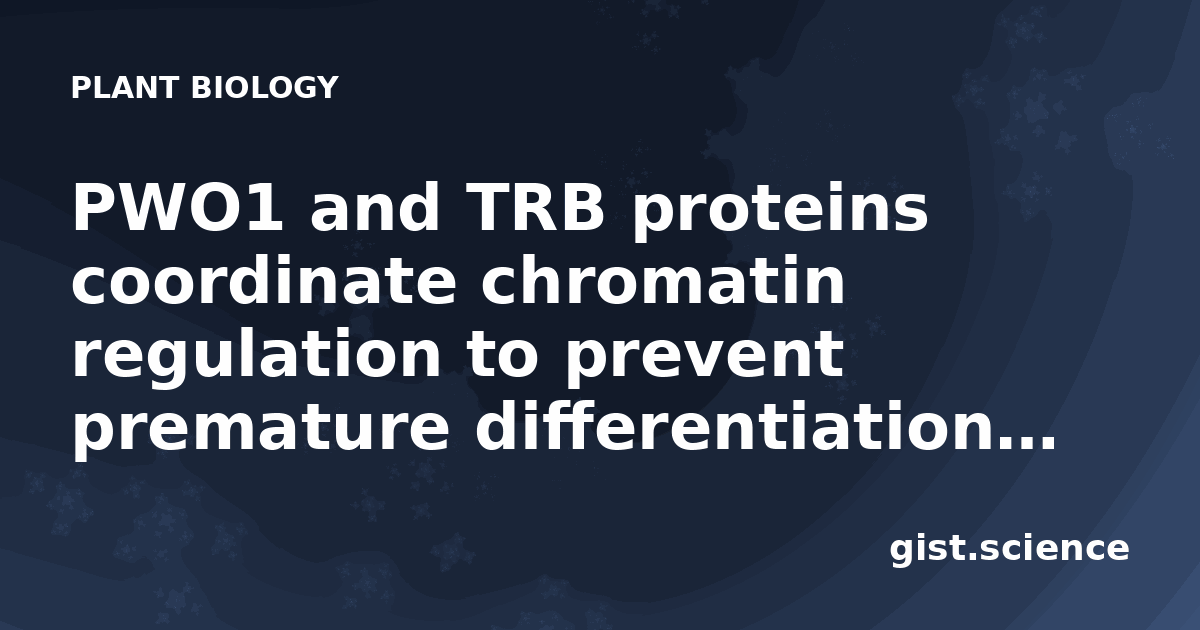 PLANT BIOLOGY

PWO1 and TRB proteins coordinate chromatin regulation to prevent premature differentiation...

gist.science